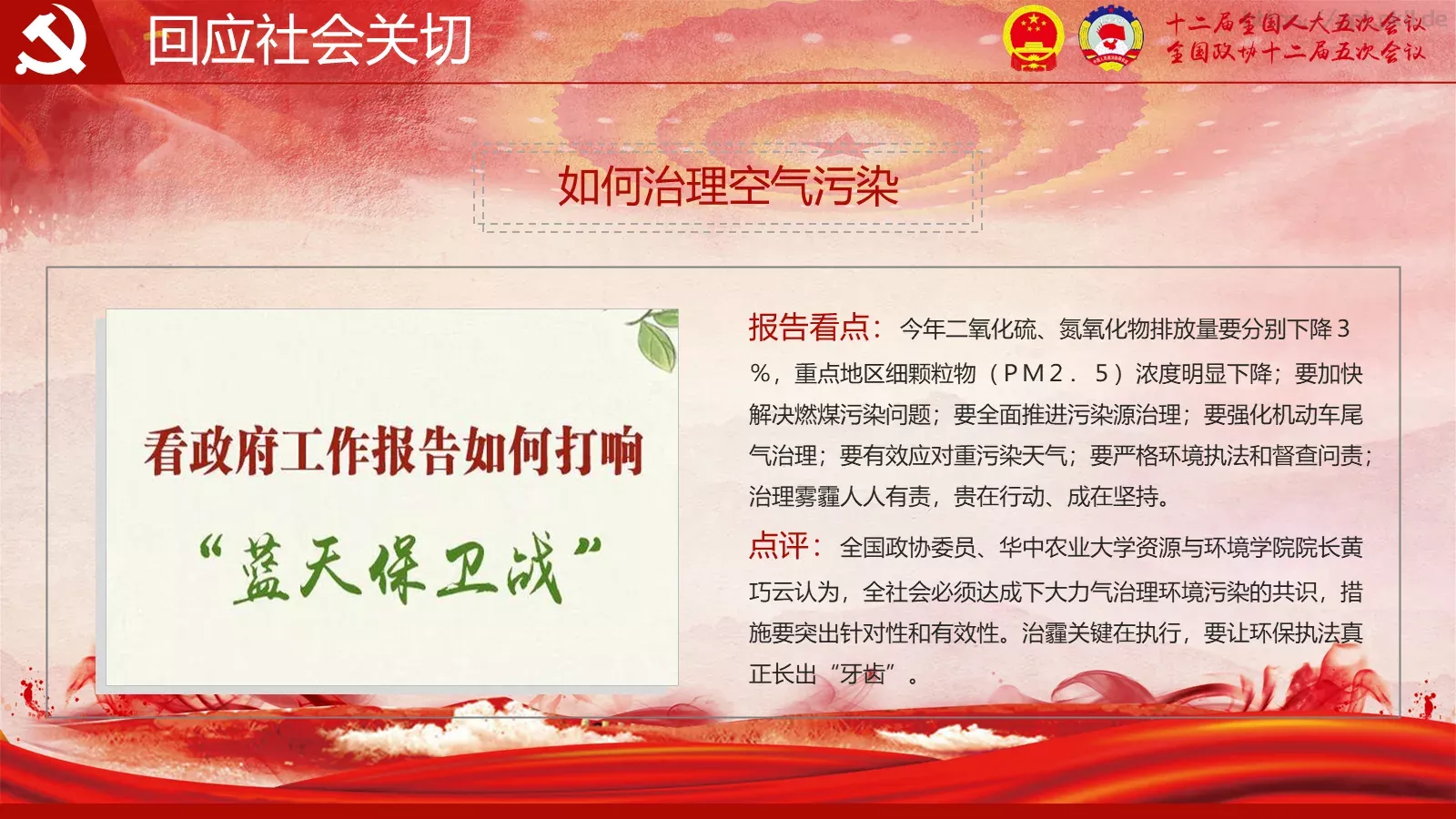 回应社会关切

十二届全国人大五次会议
全国政协十二届五次会议

如何治理空气污染

看政府工作报告如何打响

“蓝天保卫战”

报告看点：今年二氧化硫、氮氧化物排放量要分别下降３％，重点地区细颗粒物（ＰＭ２．５）浓度明显下降；要加快解决燃煤污染问题；要全面推进污染源治理；要强化机动车尾气治理；要有效应对重污染天气；要严格环境执法和督查问责；治理雾霾人人有责，贵在行动、成在坚持。

点评：全国政协委员、华中农业大学资源与环境学院院长黄巧云认为，全社会必须达成下大力气治理环境污染的共识，措施要突出针对性和有效性。治霾关键在执行，要让环保执法真正长出“牙齿”。